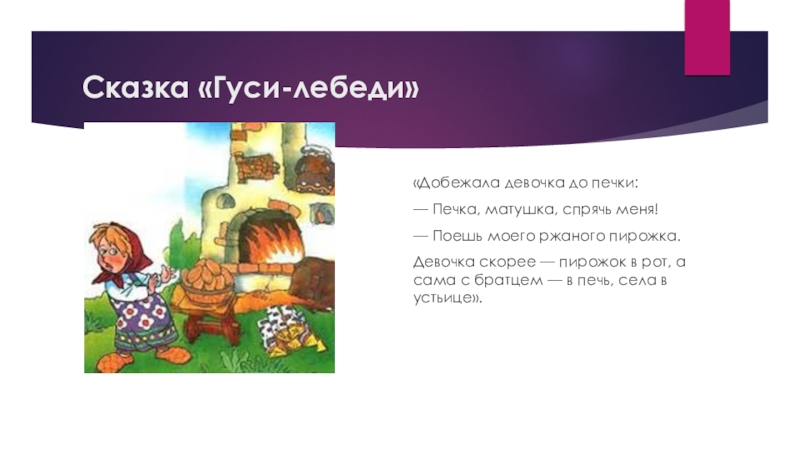 Сказка «Гуси-лебеди»

«Добежала девочка до печки:

— Печка, матушка, спрячь меня!

— Поешь моего ржаного пирожка.

Девочка скорее — пирожок в рот, а сама с братцем — в печь, села в устьице».